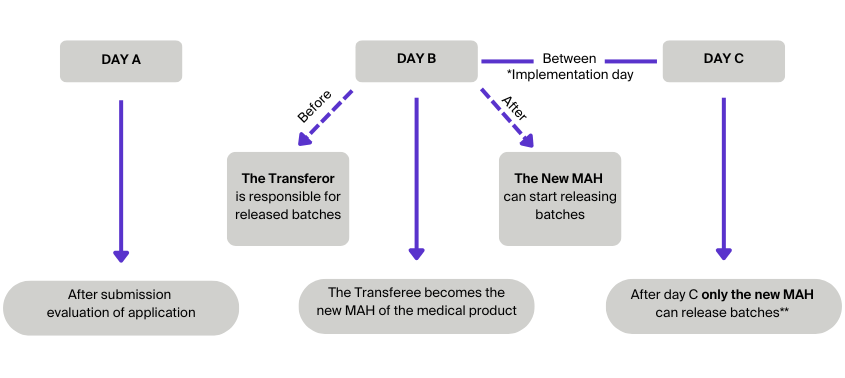 DAY A

DAY B

Between
*Implementation day

DAY C

Before

After

The Transferor
is responsible for released batches

The New MAH
can start releasing batches

After submission evaluation of application

The Transferee becomes the new MAH of the medical product

After day C only the new MAH can release batches**